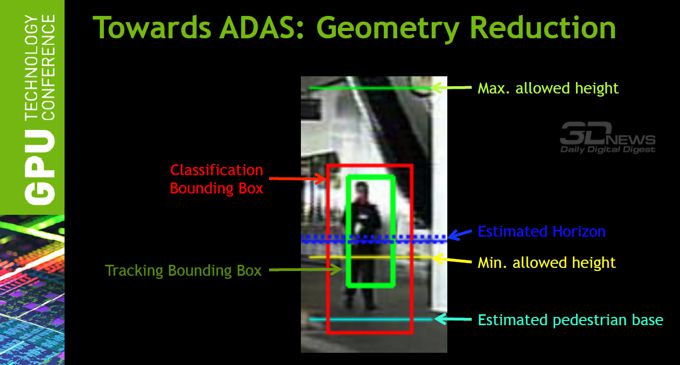 GPU TECHNOLOGY CONFERENCE

Towards ADAS: Geometry Reduction

Max. allowed height

3DNEWS
Daily Digital Digest

Classification Bounding Box

Estimated Horizon

Min. allowed height

Tracking Bounding Box

Estimated pedestrian base